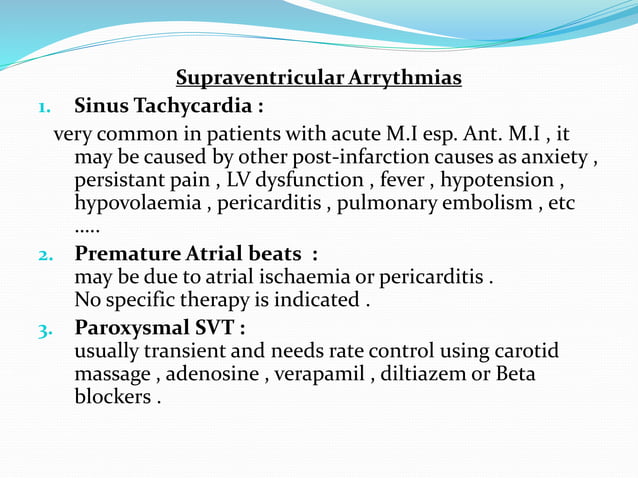 Supraventricular Arrythmias

1. Sinus Tachycardia :
very common in patients with acute M.I esp. Ant. M.I , it may be caused by other post-infarction causes as anxiety , persistant pain , LV dysfunction , fever , hypotension , hypovolaemia , pericarditis , pulmonary embolism , etc .....

2. Premature Atrial beats :
may be due to atrial ischaemia or pericarditis .
No specific therapy is indicated .

3. Paroxysmal SVT :
usually transient and needs rate control using carotid massage , adenosine , verapamil , diltiazem or Beta blockers .